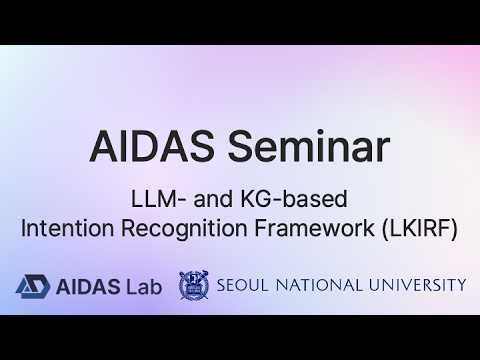 AIDAS Seminar

LLM- and KG-based
Intention Recognition Framework (LKIRF)

AIDAS Lab

SEOUL NATIONAL UNIVERSITY